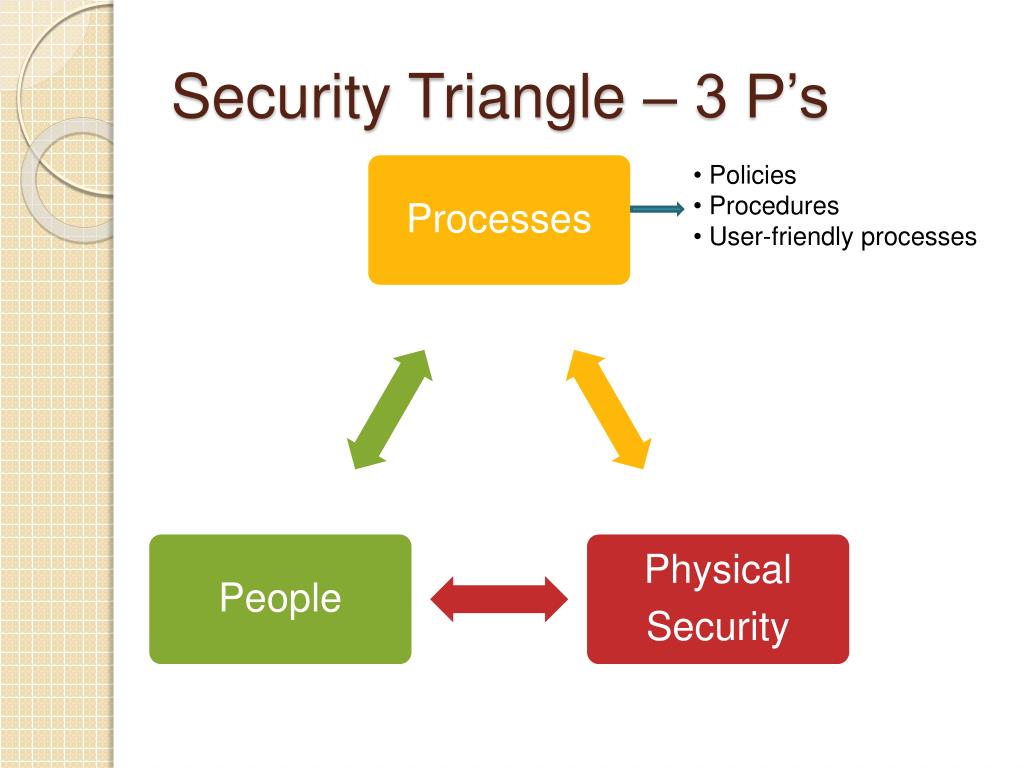 Security Triangle – 3 P’s

Processes

• Policies
• Procedures
• User-friendly processes

People

Physical Security